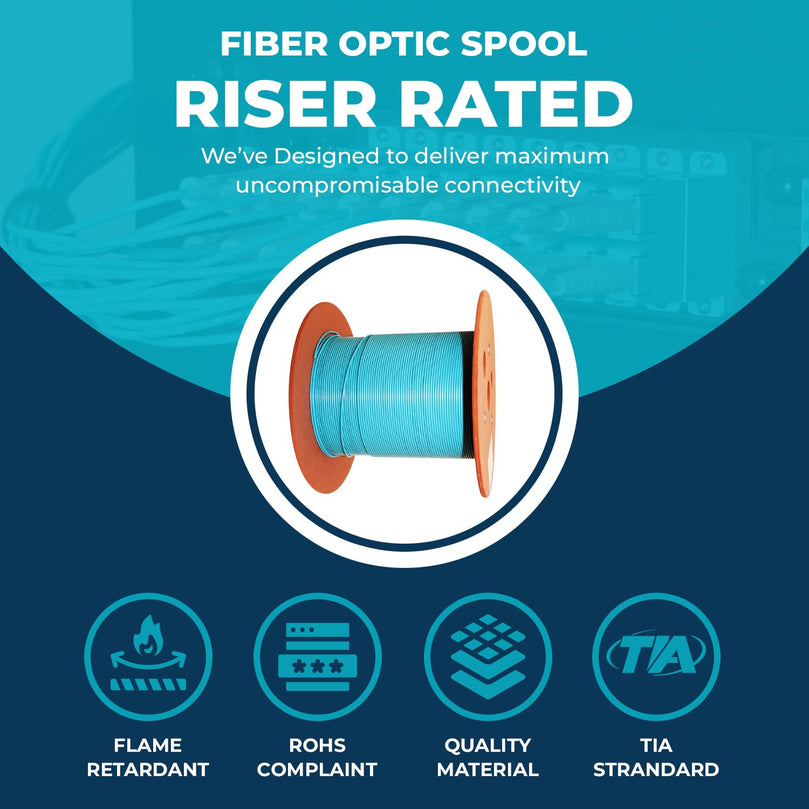 FIBER OPTIC SPOOL
RISER RATED
We've Designed to deliver maximum uncompromisable connectivity

TIA

FLAME RETARDANT

ROHS COMPLAINT

QUALITY MATERIAL

TIA STRANDARD